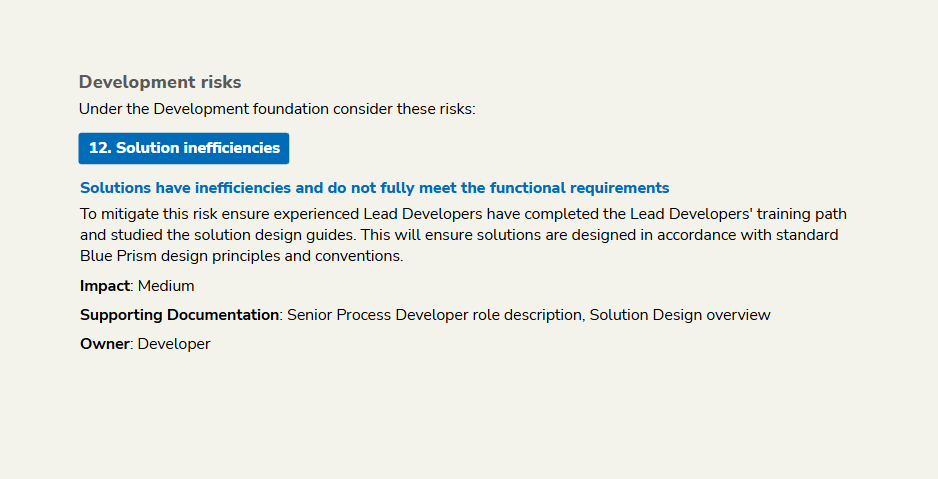 Development risks

Under the Development foundation consider these risks:

12. Solution inefficiencies

Solutions have inefficiencies and do not fully meet the functional requirements

To mitigate this risk ensure experienced Lead Developers have completed the Lead Developers' training path and studied the solution design guides. This will ensure solutions are designed in accordance with standard Blue Prism design principles and conventions.

Impact: Medium

Supporting Documentation: Senior Process Developer role description, Solution Design overview

Owner: Developer